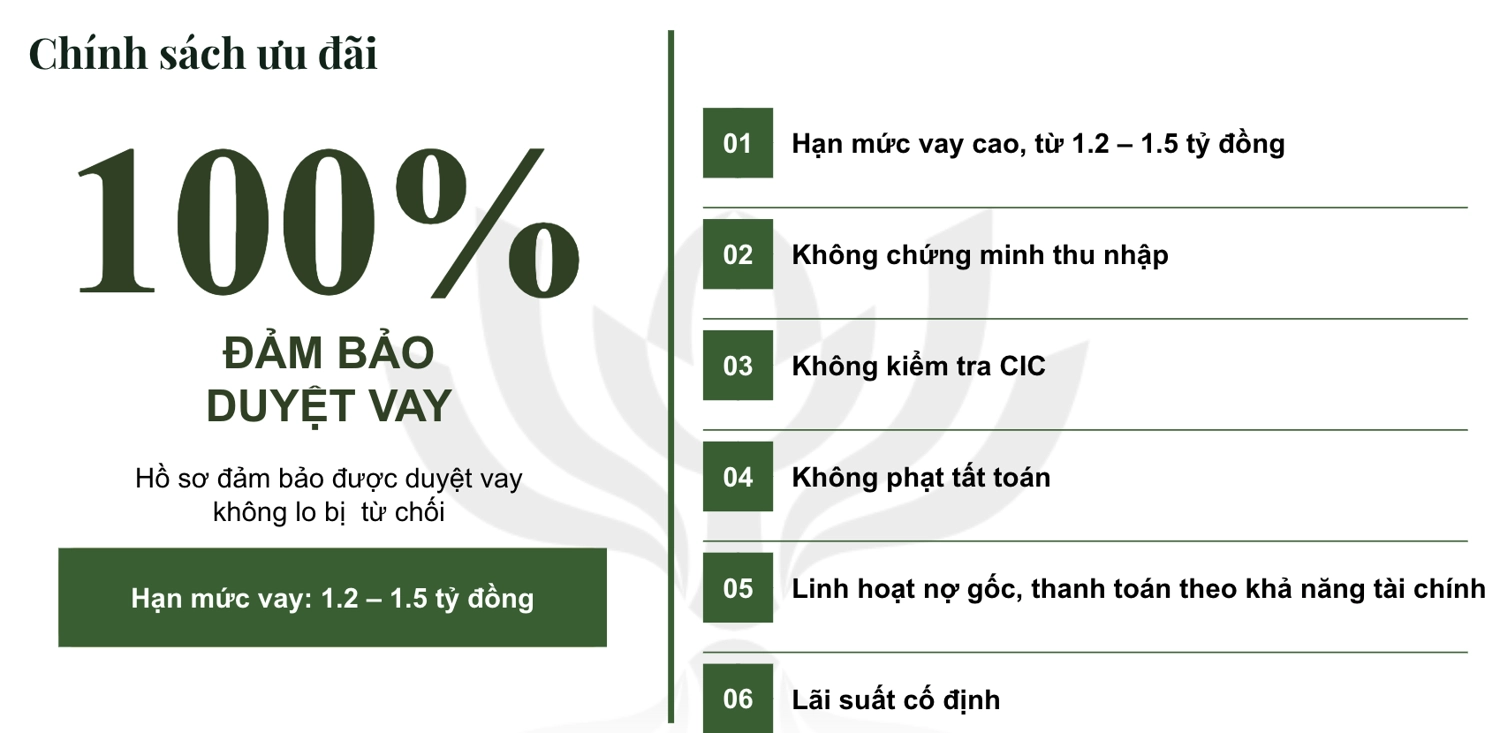 Chính sách ưu đãi

100%

ĐẢM BẢO
DUYỆT VAY

Hồ sơ đảm bảo được duyệt vay không lo bị từ chối

Hạn mức vay: 1.2 – 1.5 tỷ đồng

01 Hạn mức vay cao, từ 1.2 – 1.5 tỷ đồng

02 Không chứng minh thu nhập

03 Không kiểm tra CIC

04 Không phạt tất toán

05 Linh hoạt nợ gốc, thanh toán theo khả năng tài chính

06 Lãi suất cố định